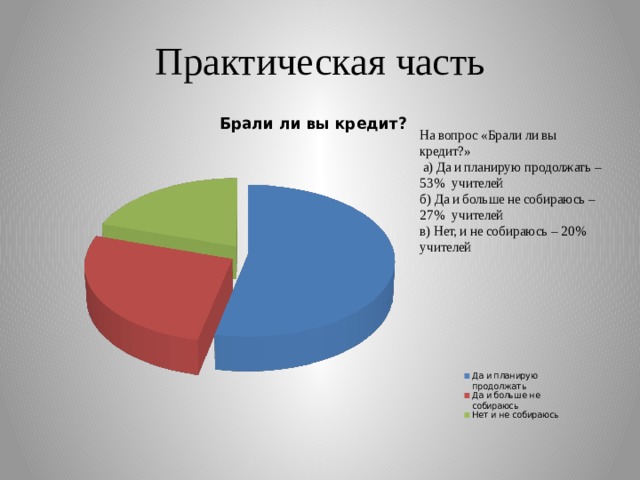 Практическая часть

Брали ли вы кредит?

На вопрос «Брали ли вы кредит?»
а) Да и планирую продолжать – 53% учителей
б) Да и больше не собираюсь – 27% учителей
в) Нет, и не собираюсь – 20% учителей

Да и планирую продолжать
Да и больше не собираюсь
Нет и не собираюсь